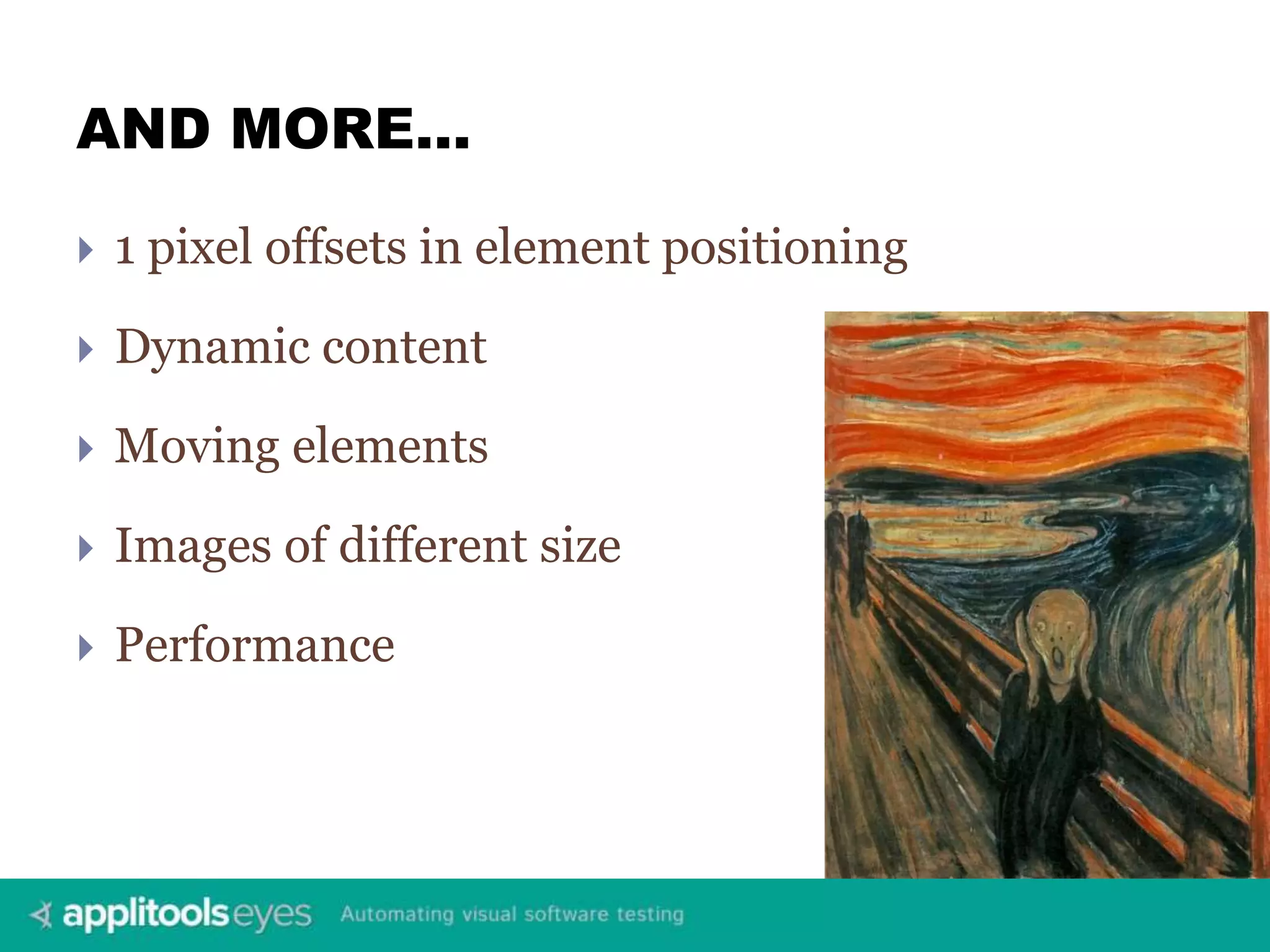 AND MORE…

1 pixel offsets in element positioning

Dynamic content

Moving elements

Images of different size

Performance

applitools eyes Automating visual software testing